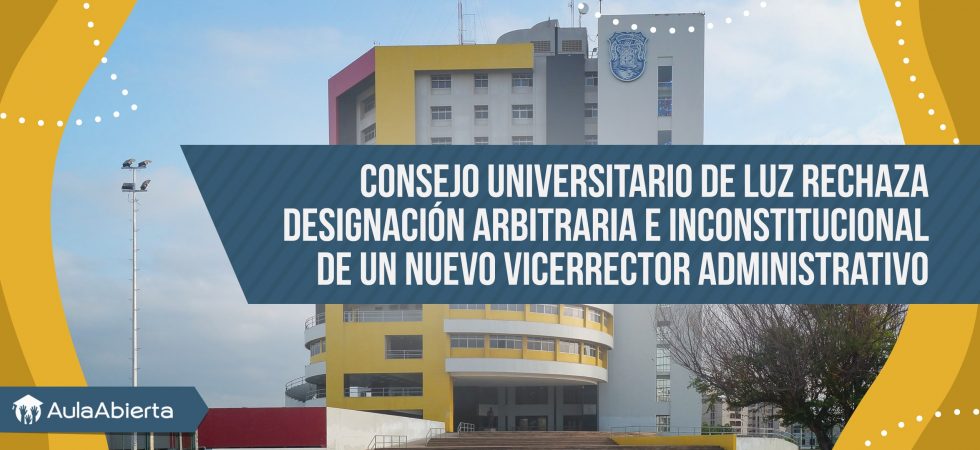 CONSEJO UNIVERSITARIO DE LUZ RECHAZA DESIGNACIÓN ARBITRARIA E INCONSTITUCIONAL DE UN NUEVO VICERRECTOR ADMINISTRATIVO

AulaAbierta